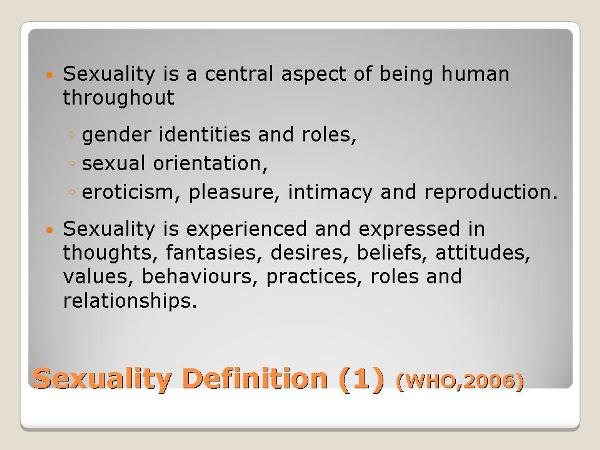 • Sexuality is a central aspect of being human throughout

◦ gender identities and roles,
◦ sexual orientation,
◦ eroticism, pleasure, intimacy and reproduction.

• Sexuality is experienced and expressed in thoughts, fantasies, desires, beliefs, attitudes, values, behaviours, practices, roles and relationships.

Sexuality Definition (1) (WHO,2006)